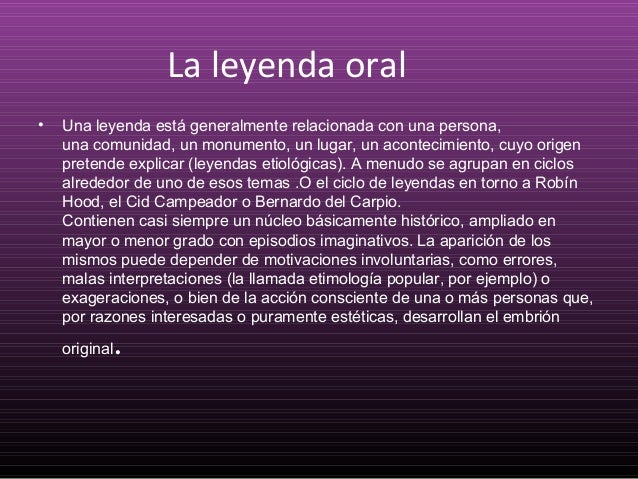 La leyenda oral

• Una leyenda está generalmente relacionada con una persona, una comunidad, un monumento, un lugar, un acontecimiento, cuyo origen pretende explicar (leyendas etiológicas). A menudo se agrupan en ciclos alrededor de uno de esos temas .O el ciclo de leyendas en torno a Robín Hood, el Cid Campeador o Bernardo del Carpio.
Contienen casi siempre un núcleo básicamente histórico, ampliado en mayor o menor grado con episodios imaginativos. La aparición de los mismos puede depender de motivaciones involuntarias, como errores, malas interpretaciones (la llamada etimología popular, por ejemplo) o exageraciones, o bien de la acción consciente de una o más personas que, por razones interesadas o puramente estéticas, desarrollan el embrión original.